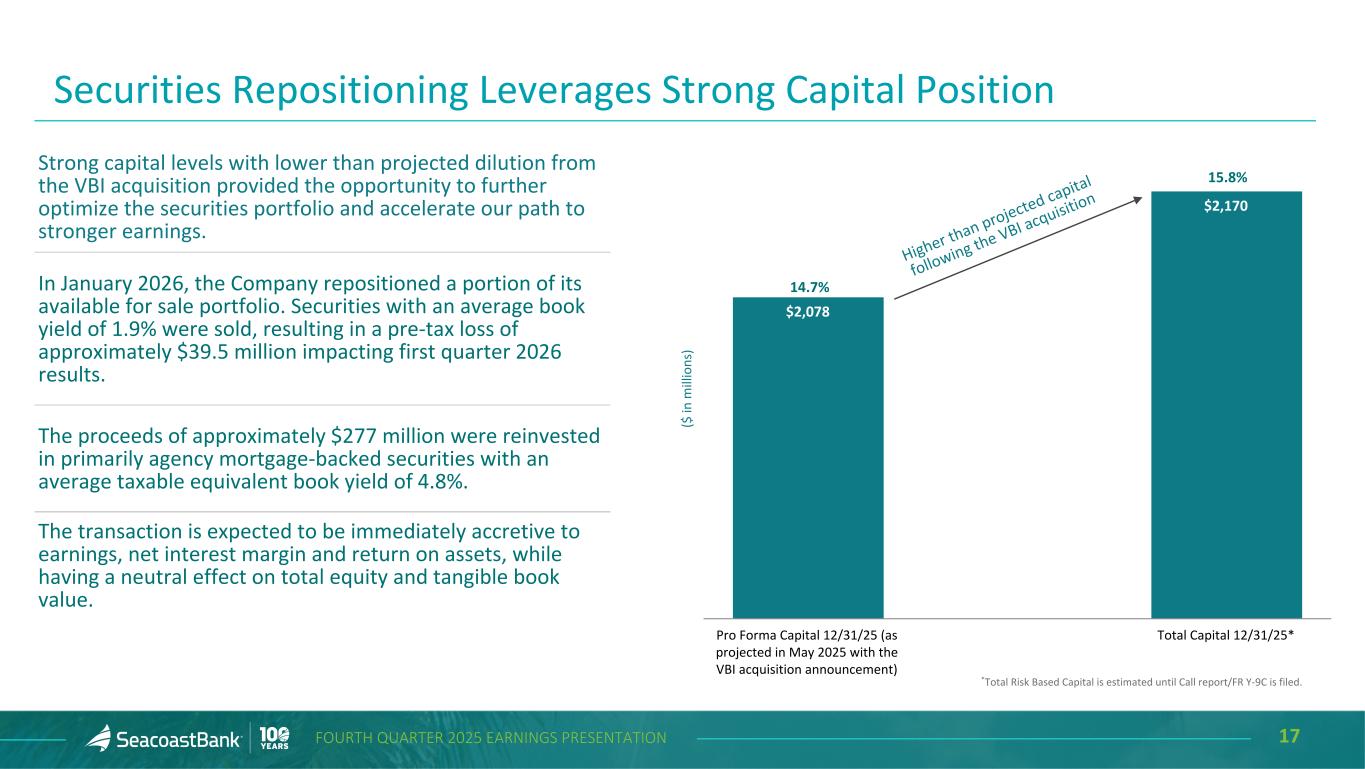 Securities Repositioning Leverages Strong Capital Position

Strong capital levels with lower than projected dilution from the VBI acquisition provided the opportunity to further optimize the securities portfolio and accelerate our path to stronger earnings.

In January 2026, the Company repositioned a portion of its available for sale portfolio. Securities with an average book yield of 1.9% were sold, resulting in a pre-tax loss of approximately $39.5 million impacting first quarter 2026 results.

The proceeds of approximately $277 million were reinvested in primarily agency mortgage-backed securities with an average taxable equivalent book yield of 4.8%.

The transaction is expected to be immediately accretive to earnings, net interest margin and return on assets, while having a neutral effect on total equity and tangible book value.

($ in millions)

14.7%
$2,078

Higher than projected capital following the VBI acquisition

15.8%
$2,170

Pro Forma Capital 12/31/25 (as projected in May 2025 with the VBI acquisition announcement)

Total Capital 12/31/25*

*Total Risk Based Capital is estimated until Call report/FR Y-9C is filed.

SeacoastBank 100 YEARS FOURTH QUARTER 2025 EARNINGS PRESENTATION 17